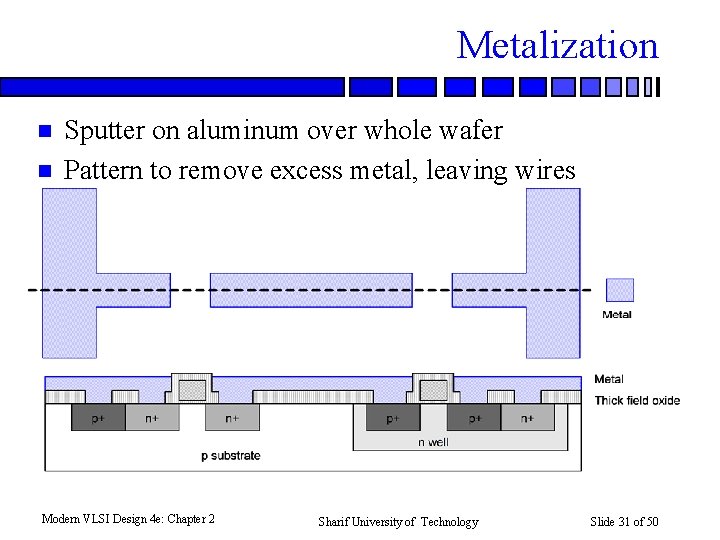 Metalization

Sputter on aluminum over whole wafer

Pattern to remove excess metal, leaving wires

Metal

Metal

Thick field oxide

p+

n+

n+

p+

p+

n+

n well

p substrate

Modern VLSI Design 4e: Chapter 2

Sharif University of Technology

Slide 31 of 50